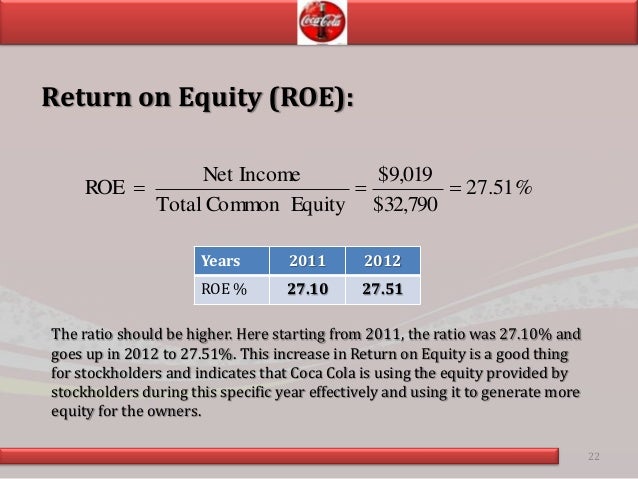 Coca-Cola

Return on Equity (ROE):

$ROE = \frac{\text{Net Income}}{\text{Total Common Equity}} = \frac{\$9,019}{\$32,790} = 27.51\%$

| Years | 2011 | 2012 |
|---|---|---|
| ROE % | 27.10 | 27.51 |

The ratio should be higher. Here starting from 2011, the ratio was 27.10% and goes up in 2012 to 27.51%. This increase in Return on Equity is a good thing for stockholders and indicates that Coca Cola is using the equity provided by stockholders during this specific year effectively and using it to generate more equity for the owners.

22